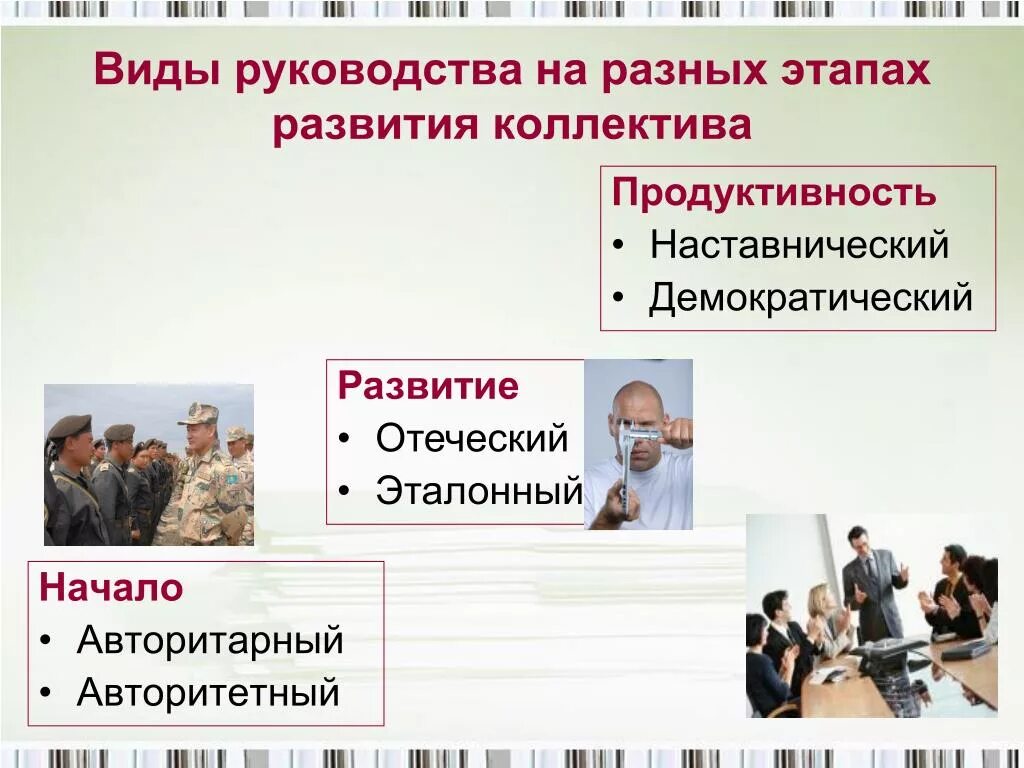 Виды руководства на разных этапах развития коллектива

Продуктивность
• Наставнический
• Демократический

Развитие
• Отеческий
• Эталонный

Начало
• Авторитарный
• Авторитетный